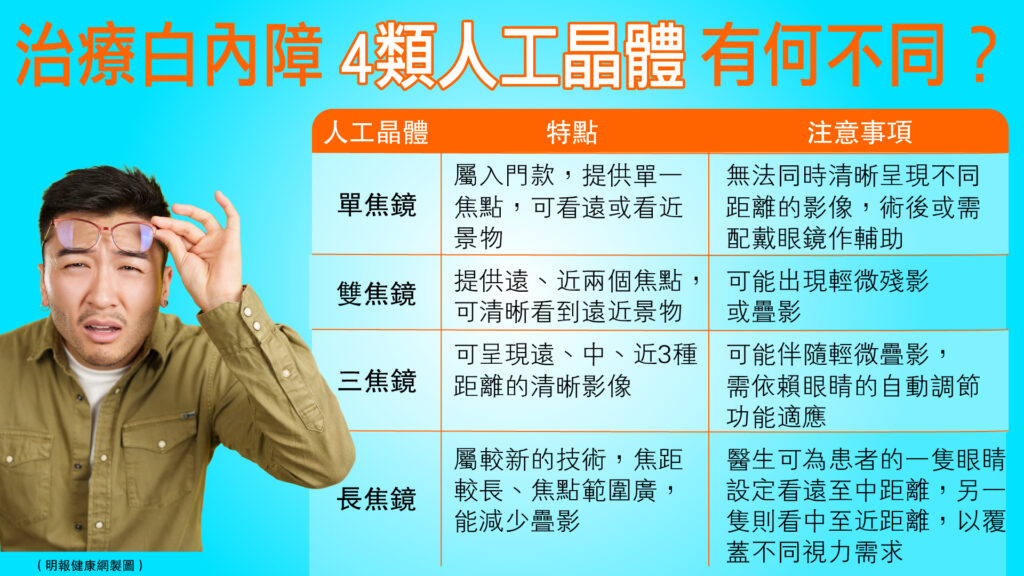 治療白內障 4類人工晶體 有何不同？

| 人工晶體 | 特點 | 注意事項 |
|---|---|---|
| 單焦鏡 | 屬入門款，提供單一焦點，可看遠或看近景物 | 無法同時清晰呈現不同距離的影像，術後或需配戴眼鏡作輔助 |
| 雙焦鏡 | 提供遠、近兩個焦點，可清晰看到遠近景物 | 可能出現輕微殘影或疊影 |
| 三焦鏡 | 可呈現遠、中、近3種距離的清晰影像 | 可能伴隨輕微疊影，需依賴眼睛的自動調節功能適應 |
| 長焦鏡 | 屬較新的技術，焦距較長、焦點範圍廣，能減少疊影 | 醫生可為患者的一隻眼睛設定看遠至中距離，另一隻則看中至近距離，以覆蓋不同視力需求 |

（明報健康網製圖）